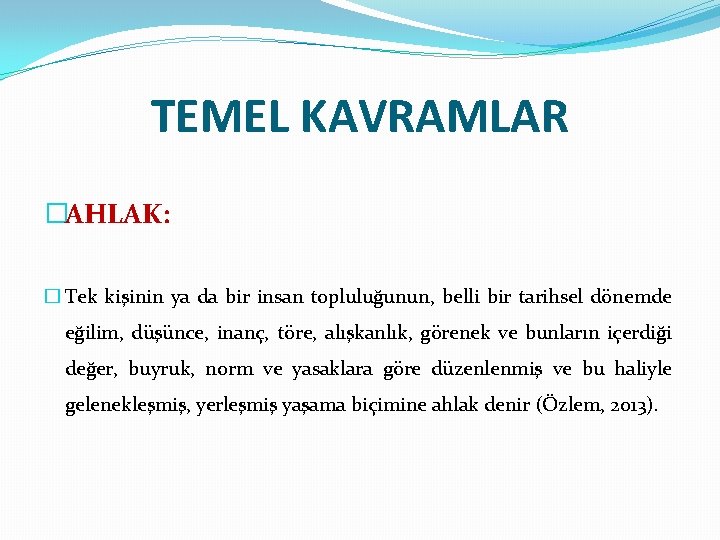 TEMEL KAVRAMLAR

AHLAK:

Tek kişinin ya da bir insan topluluğunun, belli bir tarihsel dönemde eğilim, düşünce, inanç, töre, alışkanlık, görenek ve bunların içerdiği değer, buyruk, norm ve yasaklara göre düzenlenmiş ve bu haliyle gelenekleşmiş, yerleşmiş yaşama biçimine ahlak denir (Özlem, 2013).